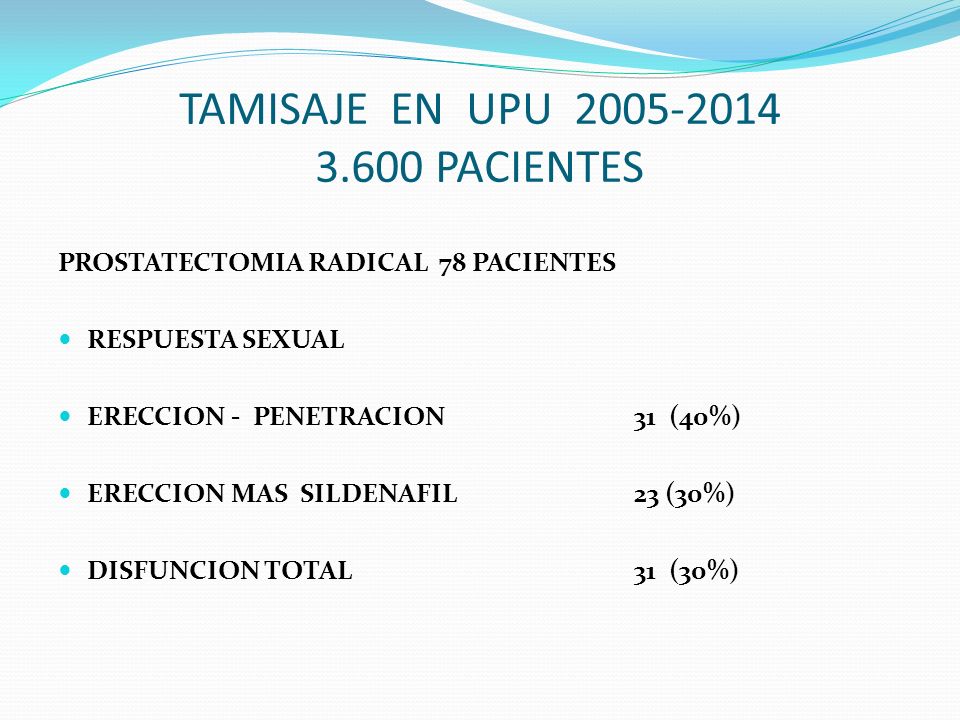 TAMISAJE EN UPU 2005-2014
3.600 PACIENTES

PROSTATECTOMIA RADICAL 78 PACIENTES

- RESPUESTA SEXUAL
- ERECCION - PENETRACION 31 (40%)
- ERECCION MAS SILDENAFIL 23 (30%)
- DISFUNCION TOTAL 31 (30%)